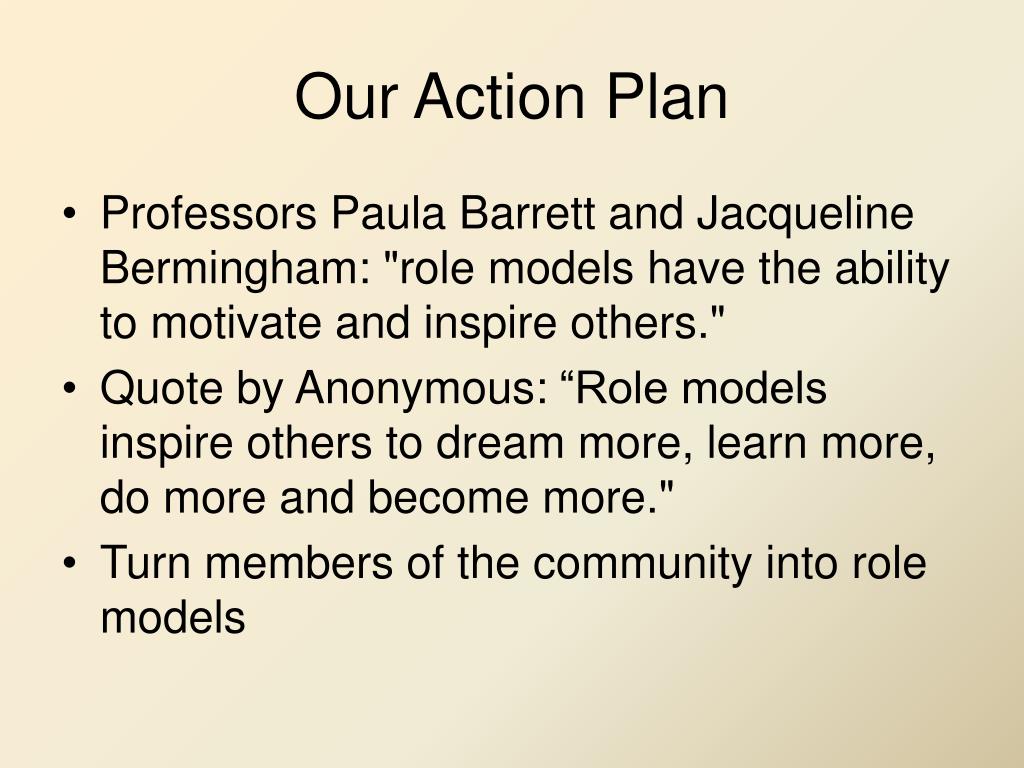 Our Action Plan

• Professors Paula Barrett and Jacqueline Bermingham: "role models have the ability to motivate and inspire others."
• Quote by Anonymous: “Role models inspire others to dream more, learn more, do more and become more."
• Turn members of the community into role models